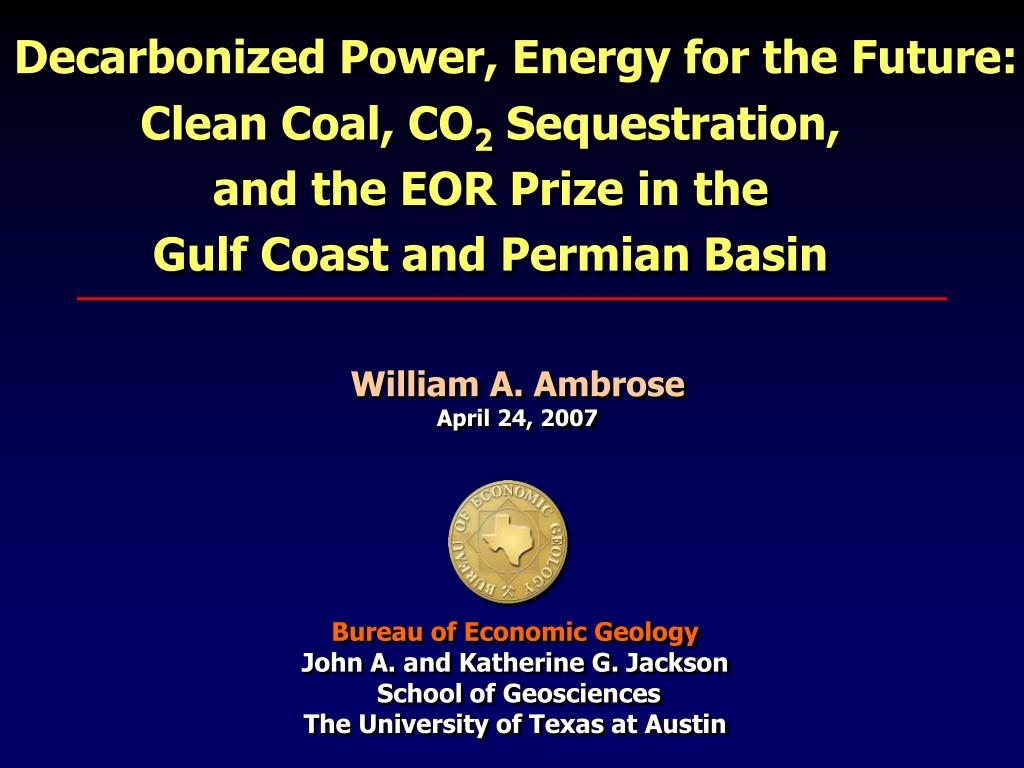 Decarbonized Power, Energy for the Future: Clean Coal, $CO_2$ Sequestration, and the EOR Prize in the Gulf Coast and Permian Basin

William A. Ambrose
April 24, 2007

BUREAU OF ECONOMIC GEOLOGY

Bureau of Economic Geology
John A. and Katherine G. Jackson School of Geosciences
The University of Texas at Austin